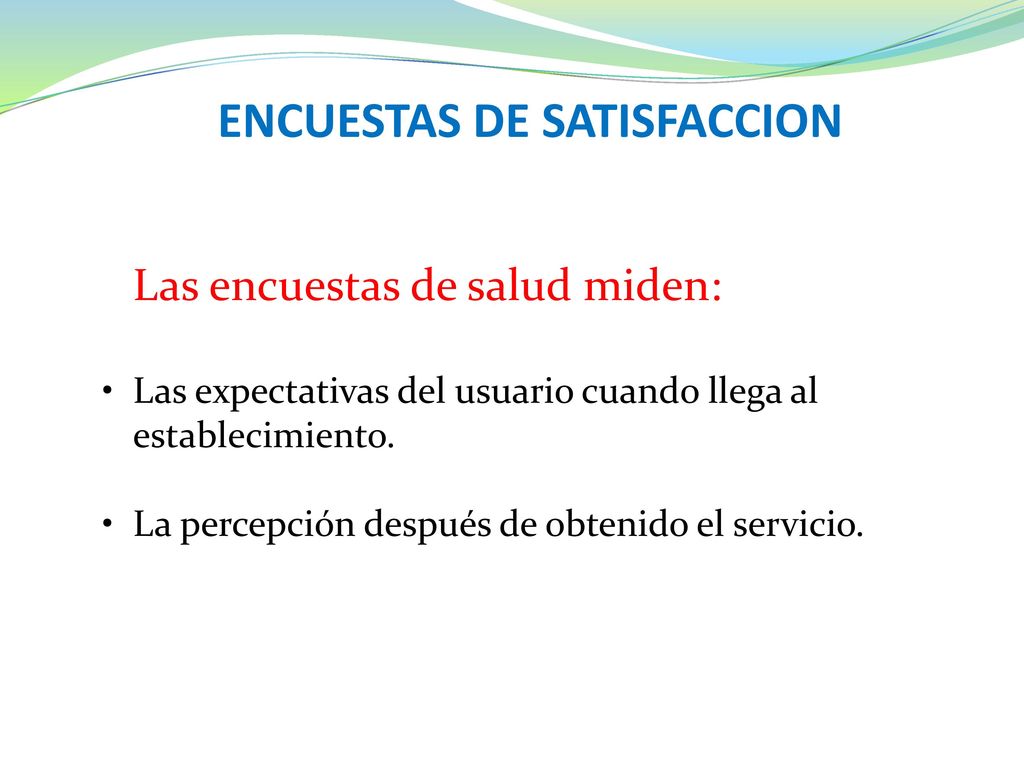 ENCUESTAS DE SATISFACCION

Las encuestas de salud miden:

• Las expectativas del usuario cuando llega al establecimiento.

• La percepción después de obtenido el servicio.